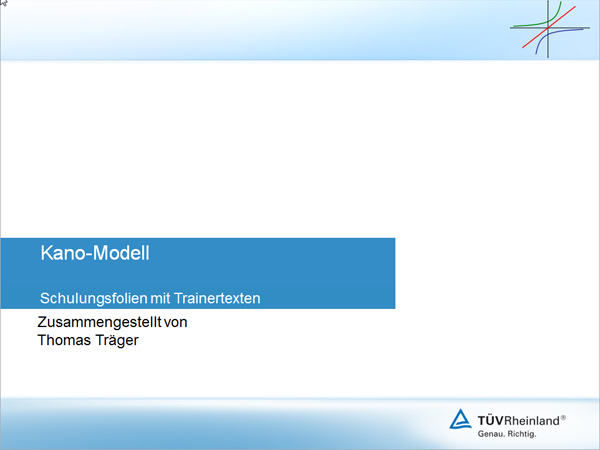 Kano-Modell

Schulungsfolien mit Trainertexten

Zusammengestellt von
Thomas Träger

TÜVRheinland®
Genau. Richtig.